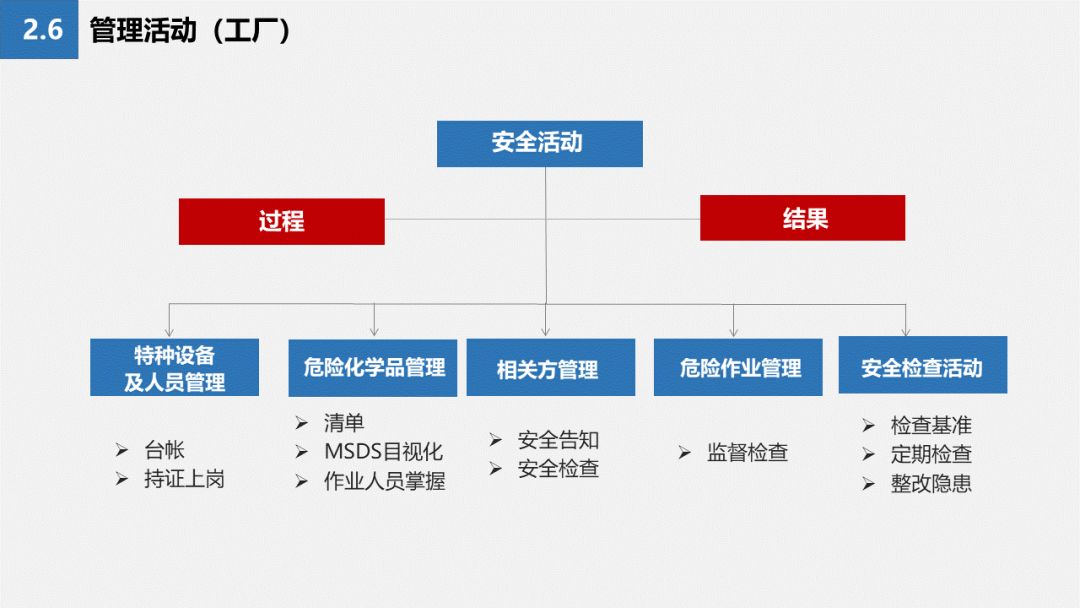 2.6 管理活动（工厂）

安全活动

过程

结果

特种设备及人员管理

➢ 台帐
➢ 持证上岗

危险化学品管理

➢ 清单
➢ MSDS目视化
➢ 作业人员掌握

相关方管理

➢ 安全告知
➢ 安全检查

危险作业管理

➢ 监督检查

安全检查活动

➢ 检查基准
➢ 定期检查
➢ 整改隐患